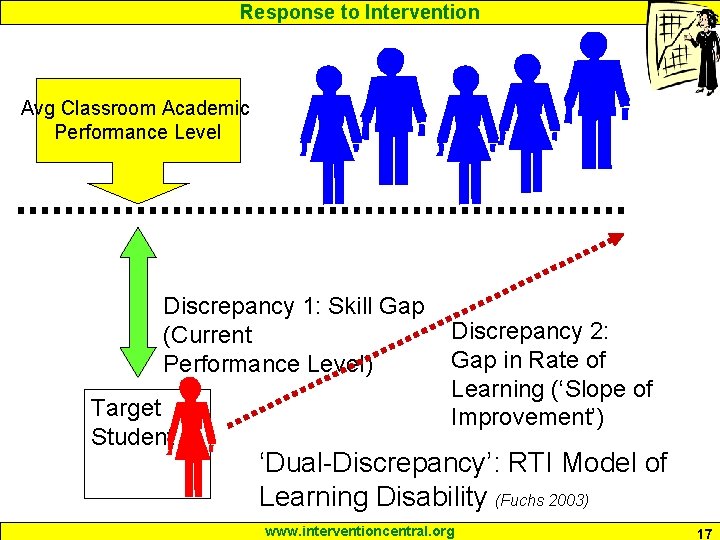 Response to Intervention

Avg Classroom Academic Performance Level

Discrepancy 1: Skill Gap (Current Performance Level)

Discrepancy 2: Gap in Rate of Learning ('Slope of Improvement')

Target Studen

'Dual-Discrepancy': RTI Model of Learning Disability (Fuchs 2003)

www.interventioncentral.org

17